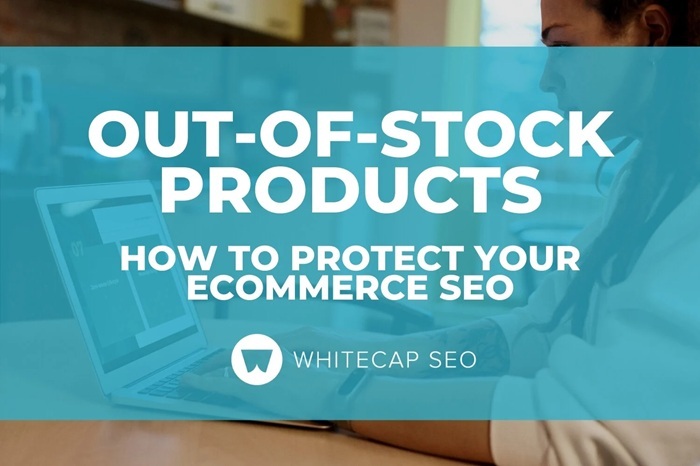 OUT-OF-STOCK PRODUCTS

HOW TO PROTECT YOUR ECOMMERCE SEO

WHITECAP SEO